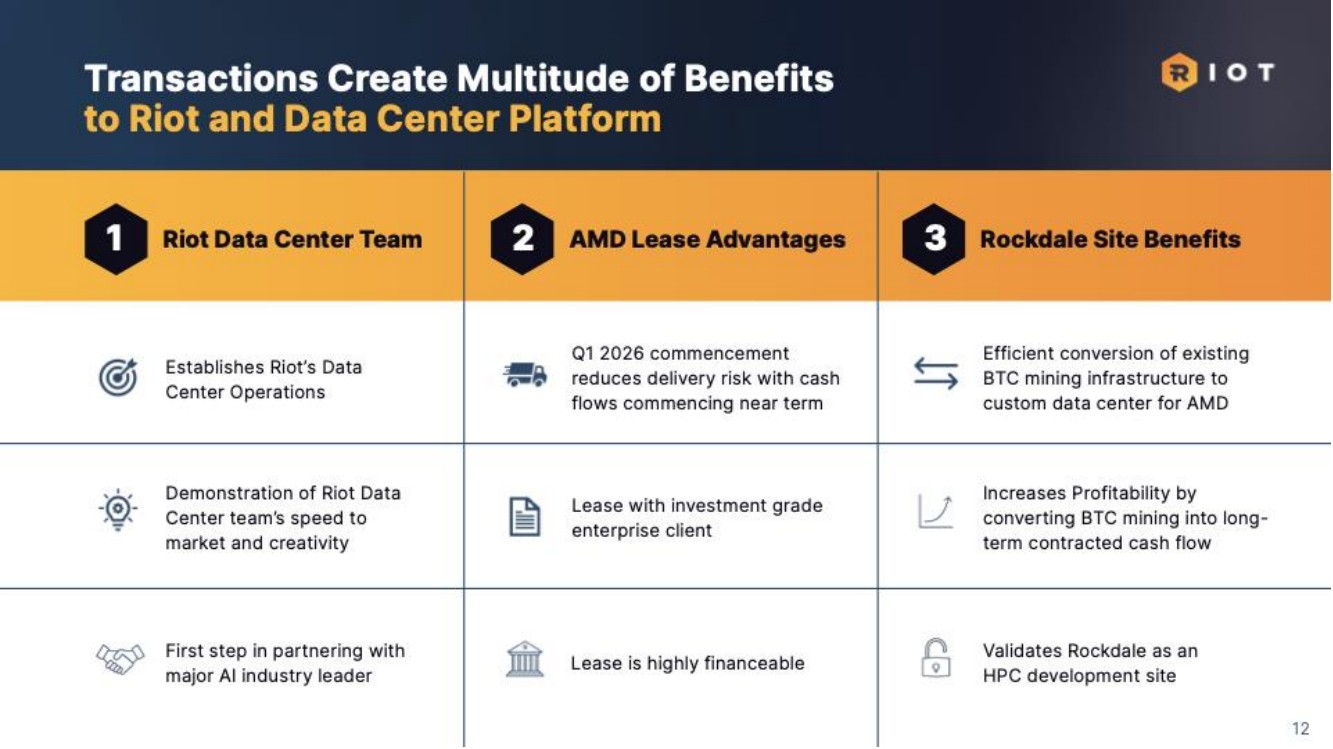 Transactions Create Multitude of Benefits to Riot and Data Center Platform

RIOT

| 1 Riot Data Center Team | 2 AMD Lease Advantages | 3 Rockdale Site Benefits |
|---|---|---|
| Establishes Riot's Data Center Operations | Q1 2026 commencement reduces delivery risk with cash flows commencing near term | Efficient conversion of existing BTC mining infrastructure to custom data center for AMD |
| Demonstration of Riot Data Center team's speed to market and creativity | Lease with investment grade enterprise client | Increases Profitability by converting BTC mining into long-term contracted cash flow |
| First step in partnering with major AI industry leader | Lease is highly financeable | Validates Rockdale as an HPC development site |

12